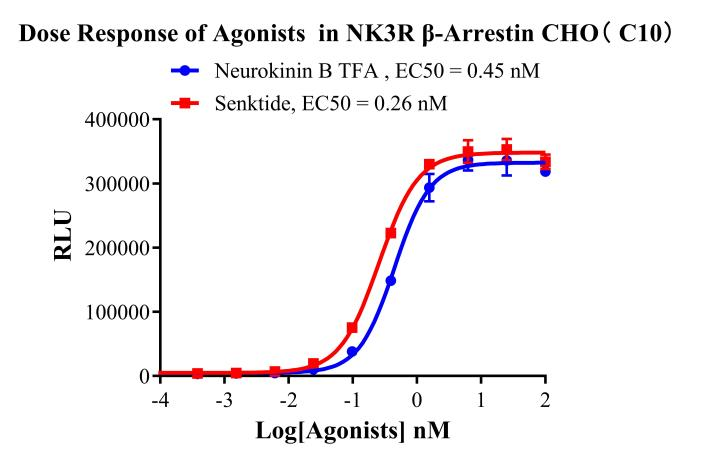 Dose Response of Agonists in NK3R β-Arrestin CHO（C10）

Neurokinin B TFA , EC50 = 0.45 nM
Senktide, EC50 = 0.26 nM

RLU

400000
300000
200000
100000
0

-4
-3
-2
-1
0
1
2

Log[Agonists] nM